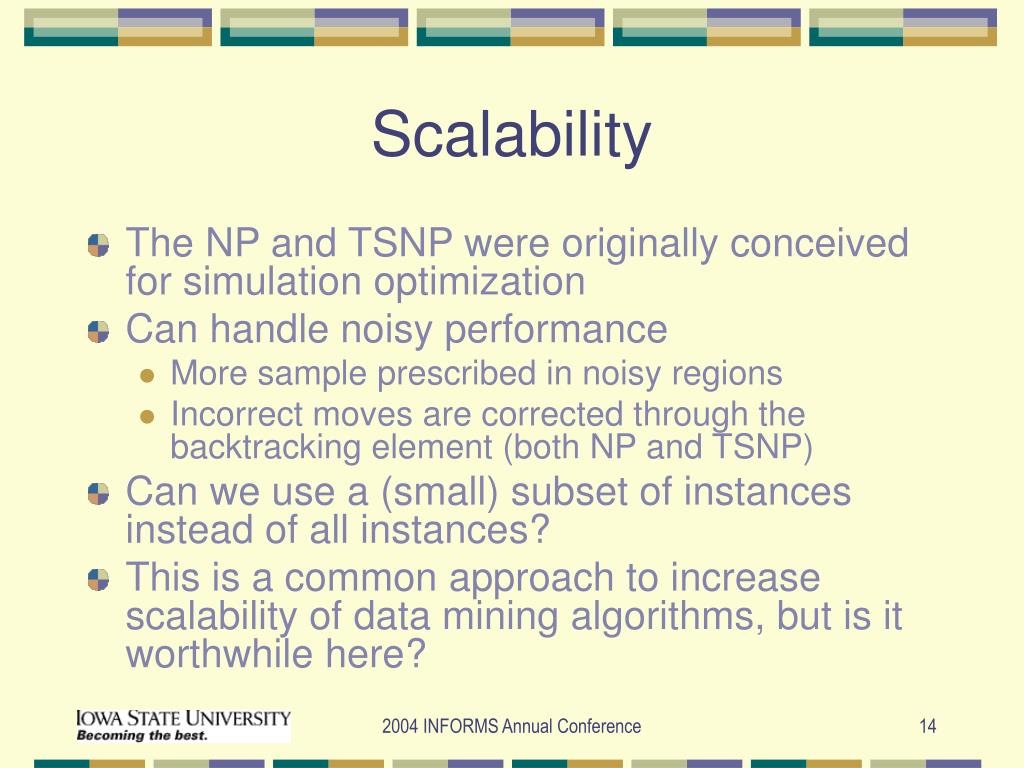 Scalability

The NP and TSNP were originally conceived for simulation optimization

Can handle noisy performance

More sample prescribed in noisy regions

Incorrect moves are corrected through the backtracking element (both NP and TSNP)

Can we use a (small) subset of instances instead of all instances?

This is a common approach to increase scalability of data mining algorithms, but is it worthwhile here?

IOWA STATE UNIVERSITY
Becoming the best.

2004 INFORMS Annual Conference

14